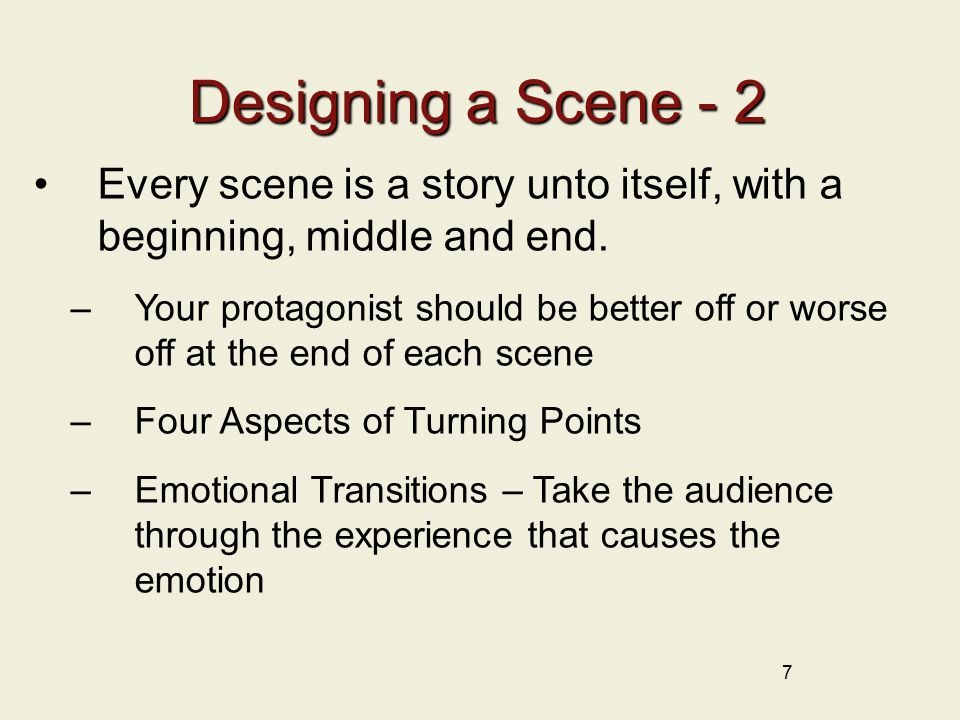 Designing a Scene - 2

• Every scene is a story unto itself, with a beginning, middle and end.

– Your protagonist should be better off or worse off at the end of each scene

– Four Aspects of Turning Points

– Emotional Transitions – Take the audience through the experience that causes the emotion

7